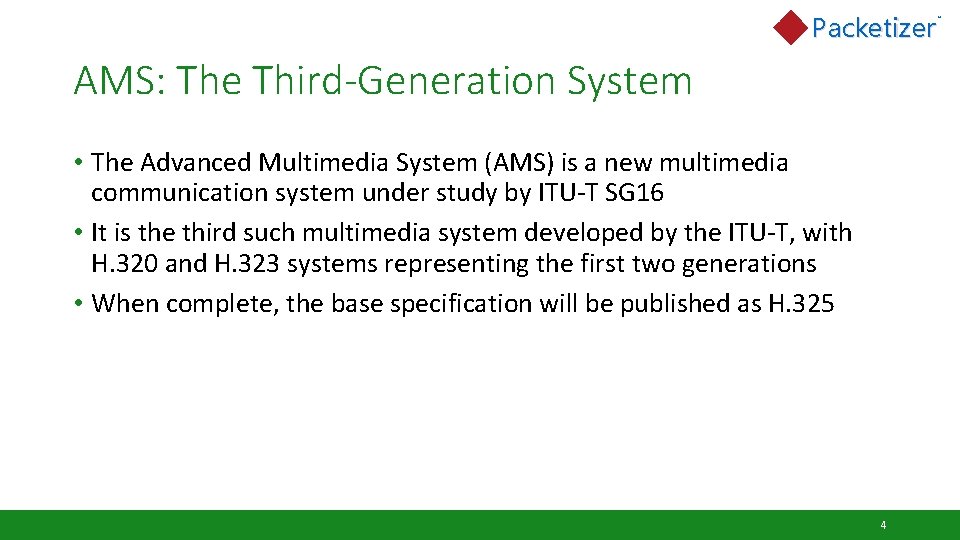 Packetizer™

AMS: The Third-Generation System

• The Advanced Multimedia System (AMS) is a new multimedia communication system under study by ITU-T SG16

• It is the third such multimedia system developed by the ITU-T, with H.320 and H.323 systems representing the first two generations

• When complete, the base specification will be published as H.325

4